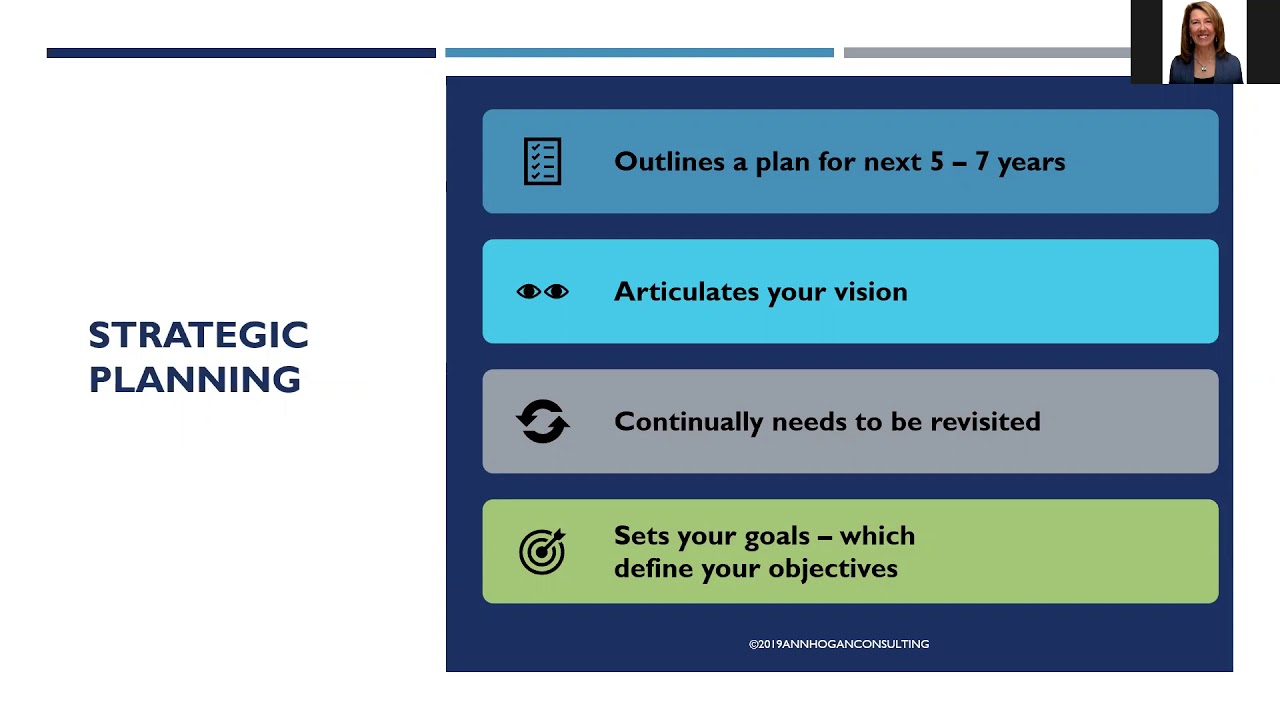 STRATEGIC PLANNING

Outlines a plan for next 5 – 7 years

Articulates your vision

Continually needs to be revisited

Sets your goals – which define your objectives

©2019ANNHOGANCONSULTING